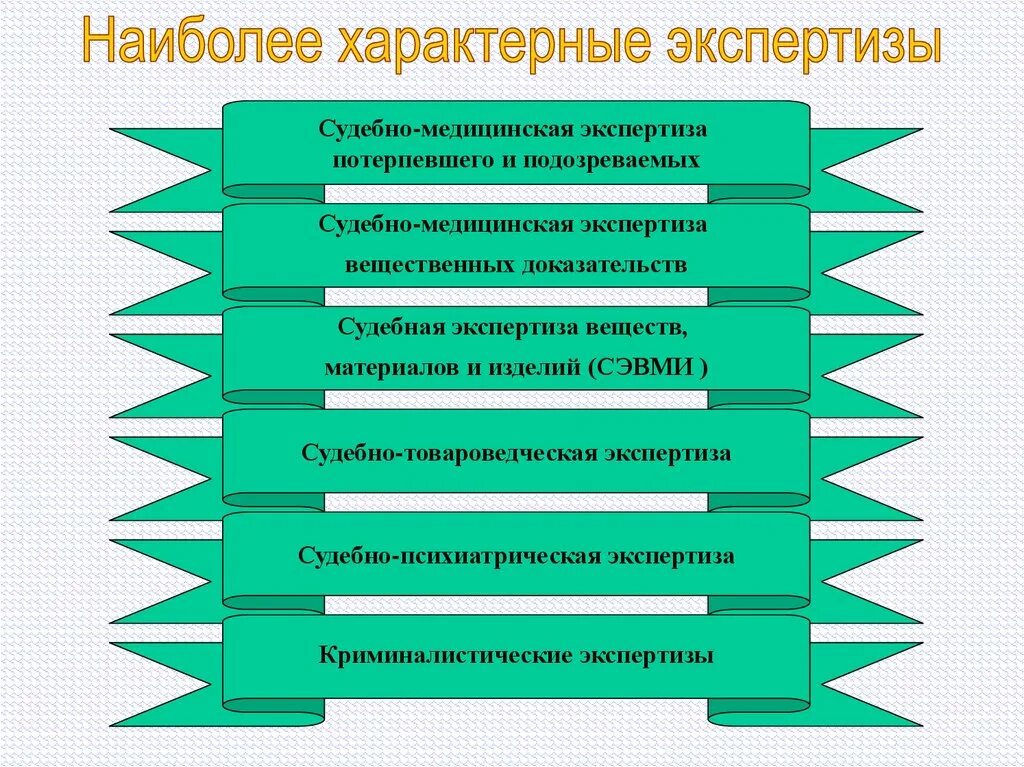 Наиболее характерные экспертизы

Судебно-медицинская экспертиза потерпевшего и подозреваемых

Судебно-медицинская экспертиза вещественных доказательств

Судебная экспертиза веществ, материалов и изделий (СЭВМИ )

Судебно-товароведческая экспертиза

Судебно-психиатрическая экспертиза

Криминалистические экспертизы